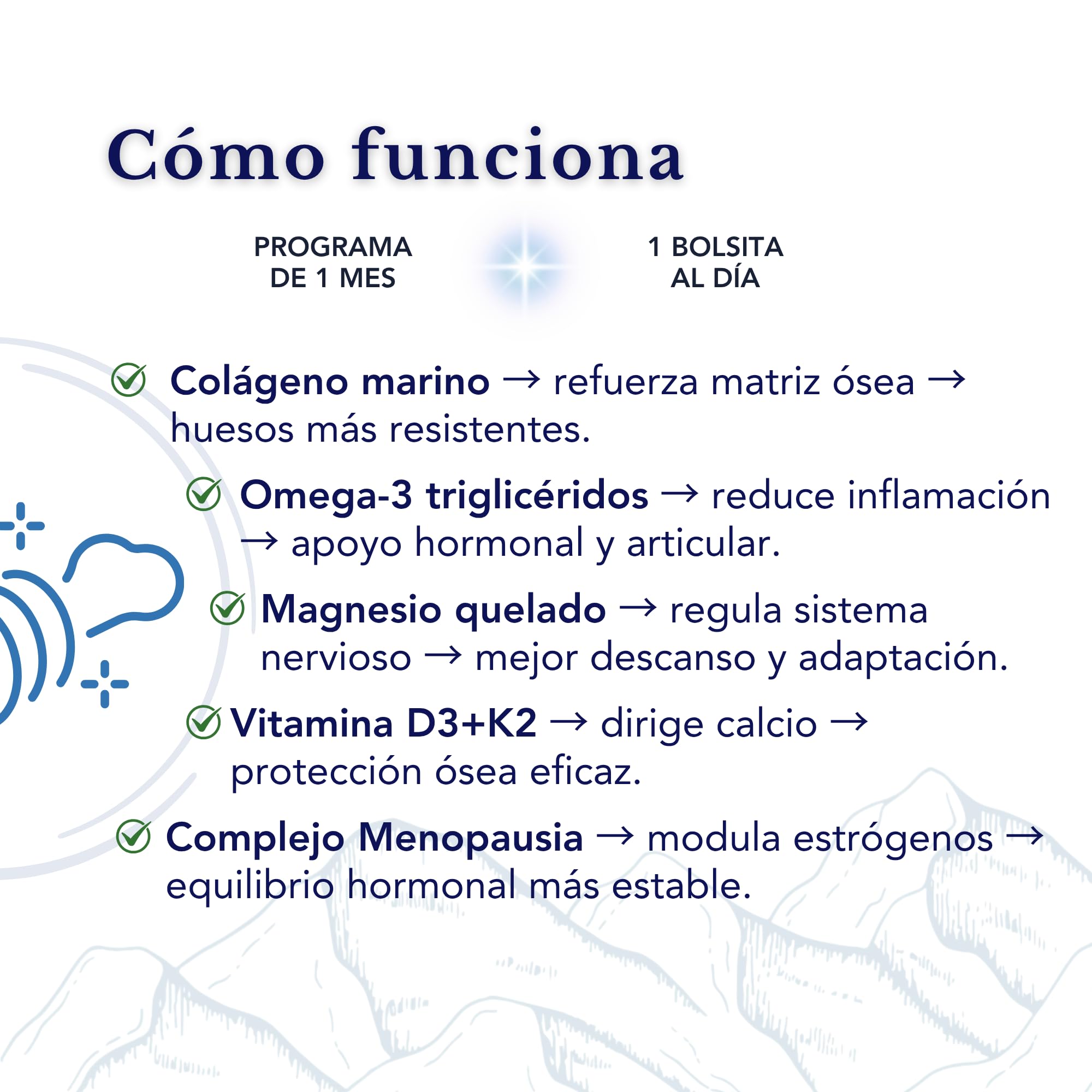 Cómo funciona

PROGRAMA DE 1 MES

1 BOLSITA AL DÍA

Colágeno marino → refuerza matriz ósea → huesos más resistentes.

Omega-3 triglicéridos → reduce inflamación → apoyo hormonal y articular.

Magnesio quelado → regula sistema nervioso → mejor descanso y adaptación.

Vitamina D3+K2 → dirige calcio → protección ósea eficaz.

Complejo Menopausia → modula estrógenos → equilibrio hormonal más estable.